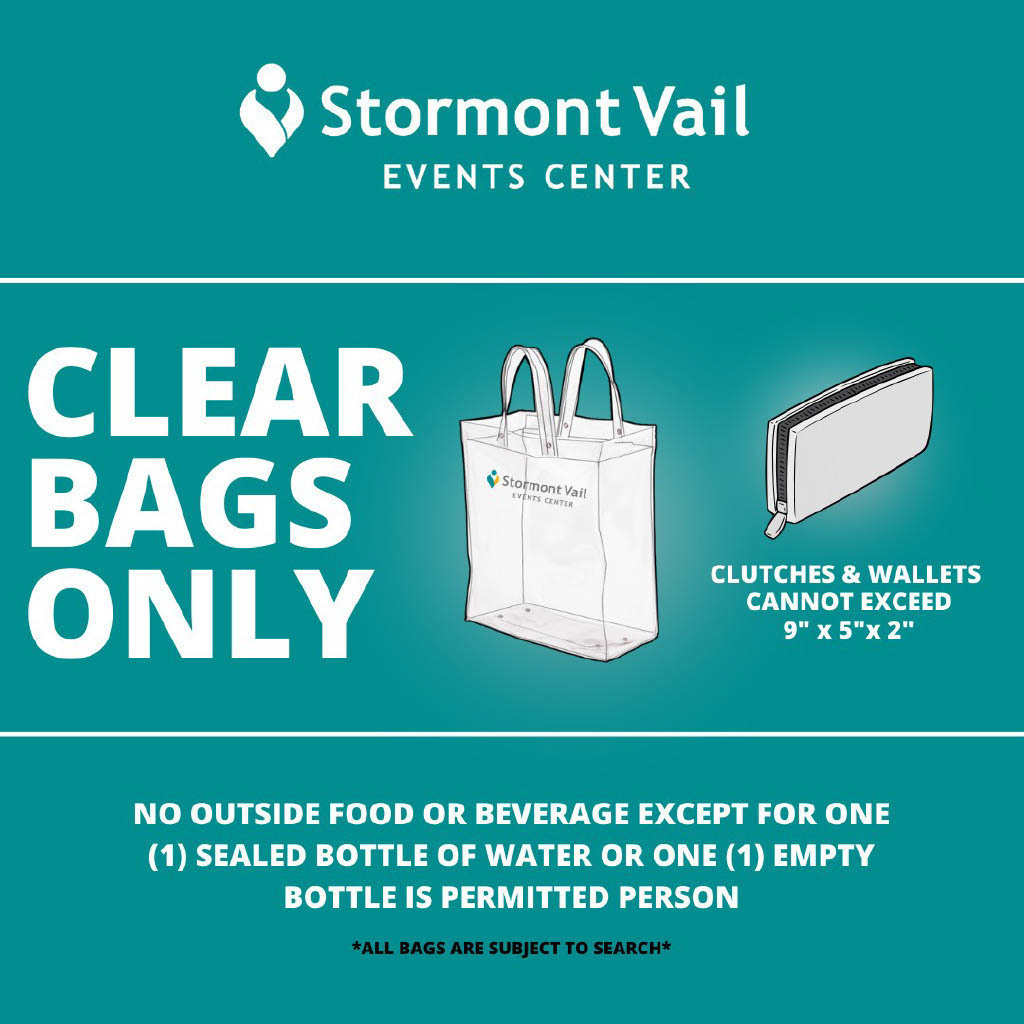 Stormont Vail
EVENTS CENTER

CLEAR BAGS ONLY

Stormont Vail
EVENTS CENTER

CLUTCHES & WALLETS CANNOT EXCEED 9" x 5"x 2"

NO OUTSIDE FOOD OR BEVERAGE EXCEPT FOR ONE (1) SEALED BOTTLE OF WATER OR ONE (1) EMPTY BOTTLE IS PERMITTED PERSON

*ALL BAGS ARE SUBJECT TO SEARCH*